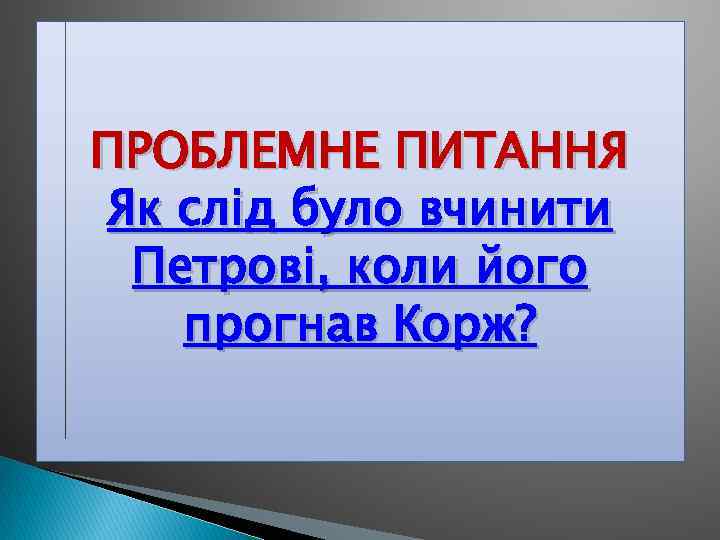 ПРОБЛЕМНЕ ПИТАННЯ
Як слід було вчинити Петрові, коли його прогнав Корж?